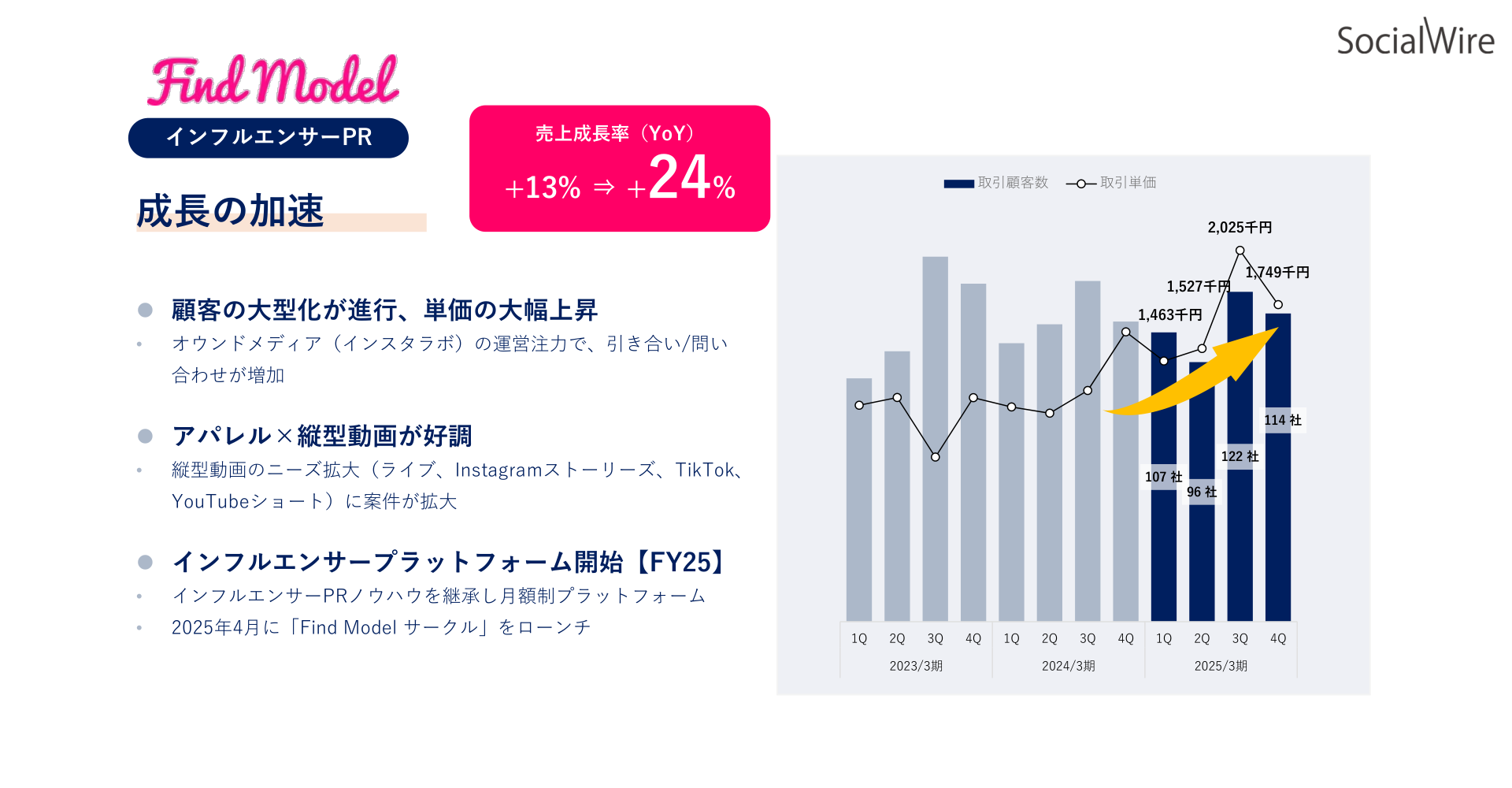 SocialWire

Find Model
インフルエンサーPR

成長の加速

売上成長率（YoY）
+13% ⇒ +24%

● 顧客の大型化が進行、単価の大幅上昇
• オウンドメディア（インスタラボ）の運営注力で、引き合い/問い合わせが増加

● アパレル×縦型動画が好調
• 縦型動画のニーズ拡大（ライブ、Instagramストーリーズ、TikTok、YouTubeショート）に案件が拡大

● インフルエンサープラットフォーム開始【FY25】
• インフルエンサーPRノウハウを継承し月額制プラットフォーム
• 2025年4月に「Find Model サークル」をローンチ

取引顧客数　取引単価

2,025千円
1,749千円
1,527千円
1,463千円
114 社
122 社
107 社
96 社

1Q 2Q 3Q 4Q 1Q 2Q 3Q 4Q 1Q 2Q 3Q 4Q
2023/3期　2024/3期　2025/3期